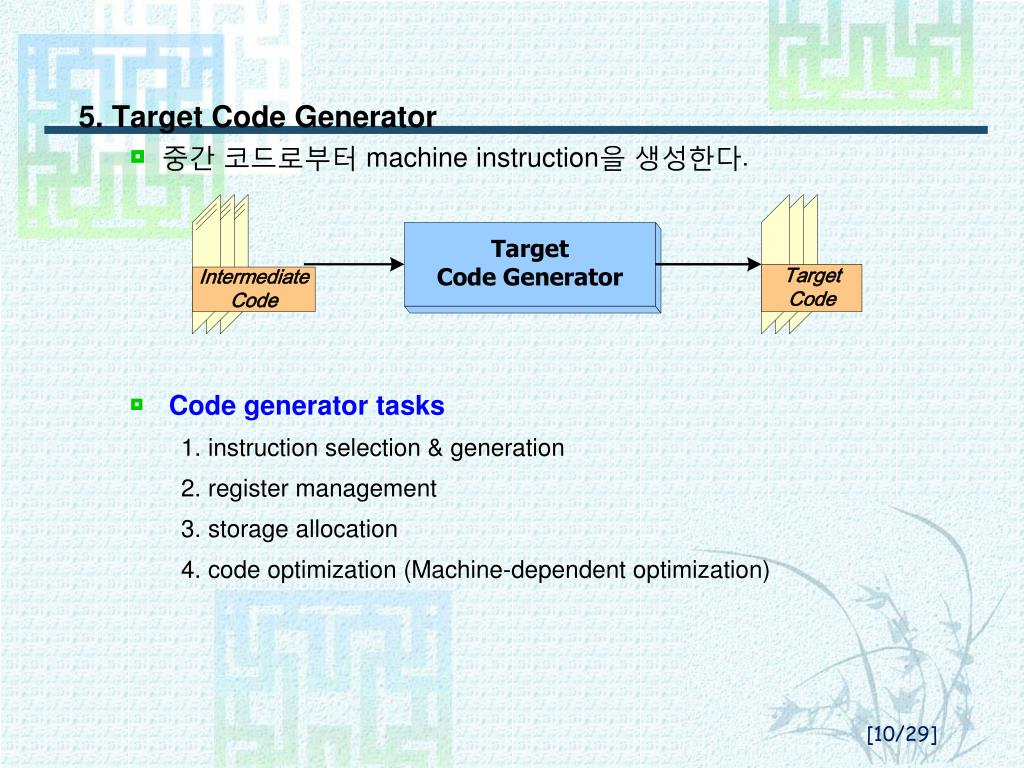 5. Target Code Generator

중간 코드로부터 machine instruction을 생성한다.

Intermediate Code

Target Code Generator

Target Code

Code generator tasks

1. instruction selection & generation

2. register management

3. storage allocation

4. code optimization (Machine-dependent optimization)

[10/29]